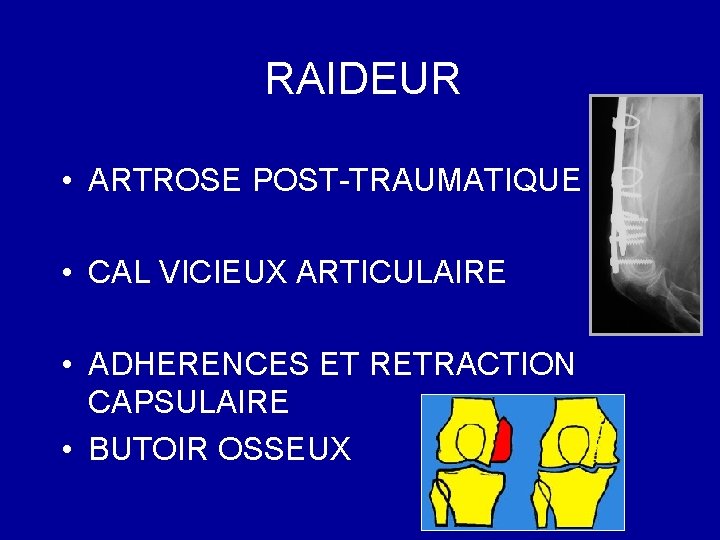 RAIDEUR

• ARTROSE POST-TRAUMATIQUE

• CAL VICIEUX ARTICULAIRE

• ADHERENCES ET RETRACTION CAPSULAIRE

• BUTOIR OSSEUX